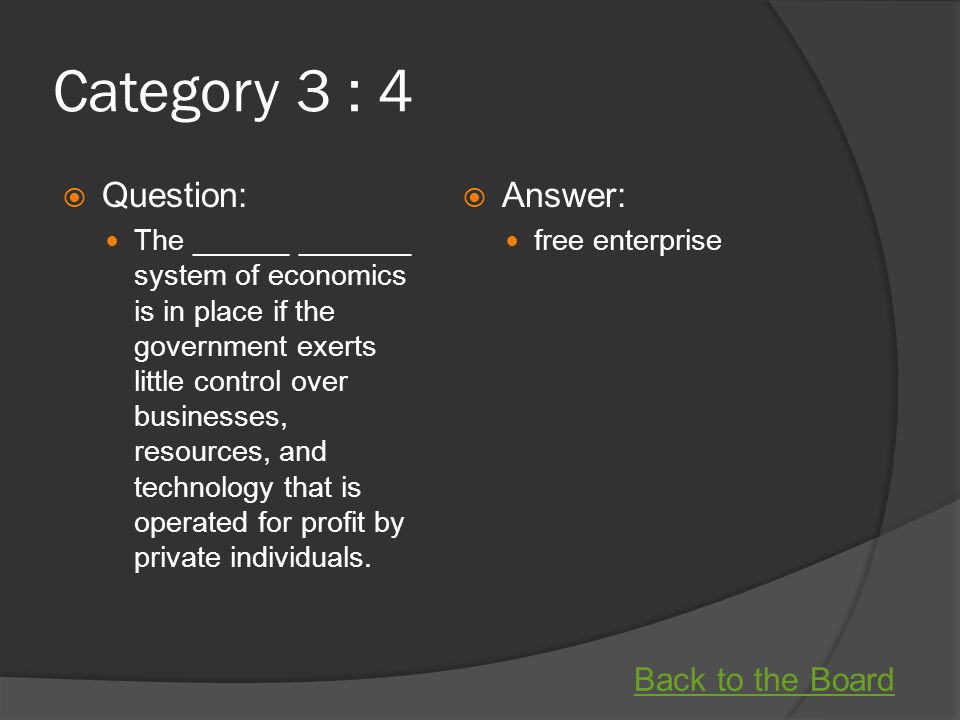 Category 3 : 4

Question:

The ______ _______ system of economics is in place if the government exerts little control over businesses, resources, and technology that is operated for profit by private individuals.

Answer:

free enterprise

Back to the Board